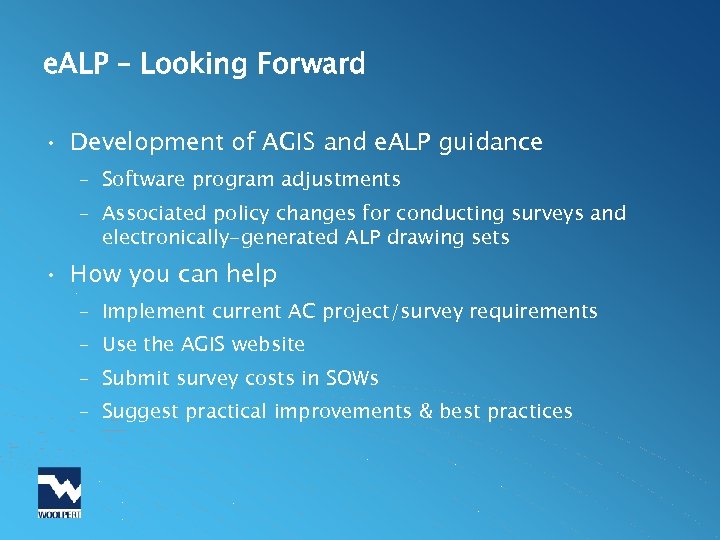 eALP – Looking Forward

• Development of AGIS and eALP guidance
  – Software program adjustments
  – Associated policy changes for conducting surveys and electronically-generated ALP drawing sets
• How you can help
  – Implement current AC project/survey requirements
  – Use the AGIS website
  – Submit survey costs in SOWs
  – Suggest practical improvements & best practices

WOOLPERT